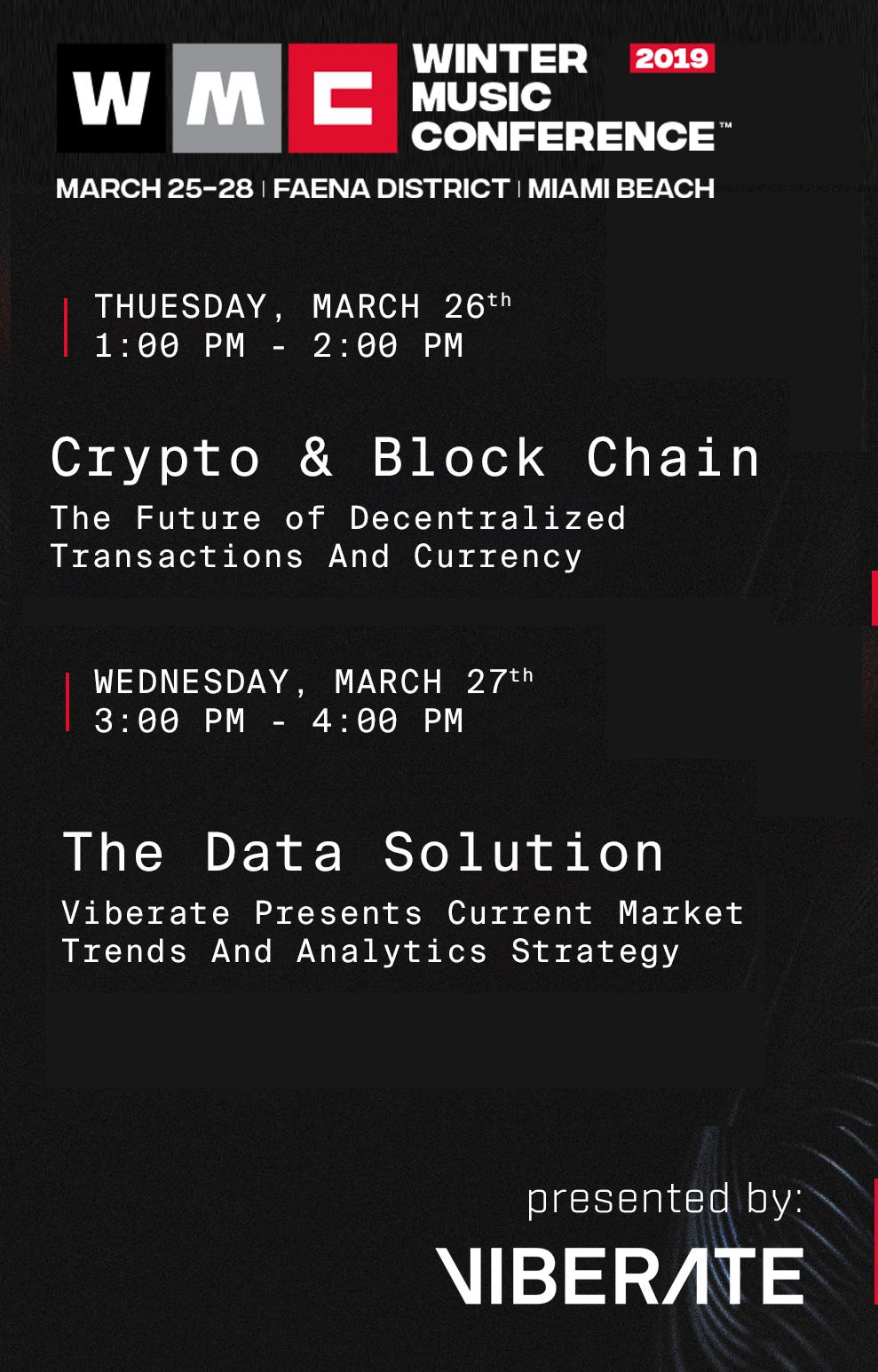 WMC WINTER MUSIC CONFERENCE™ 2019

MARCH 25-28 | FAENA DISTRICT | MIAMI BEACH

THUESDAY, MARCH 26th
1:00 PM - 2:00 PM

Crypto & Block Chain

The Future of Decentralized Transactions And Currency

WEDNESDAY, MARCH 27th
3:00 PM - 4:00 PM

The Data Solution

Viberate Presents Current Market Trends And Analytics Strategy

presented by:

VIBERATE